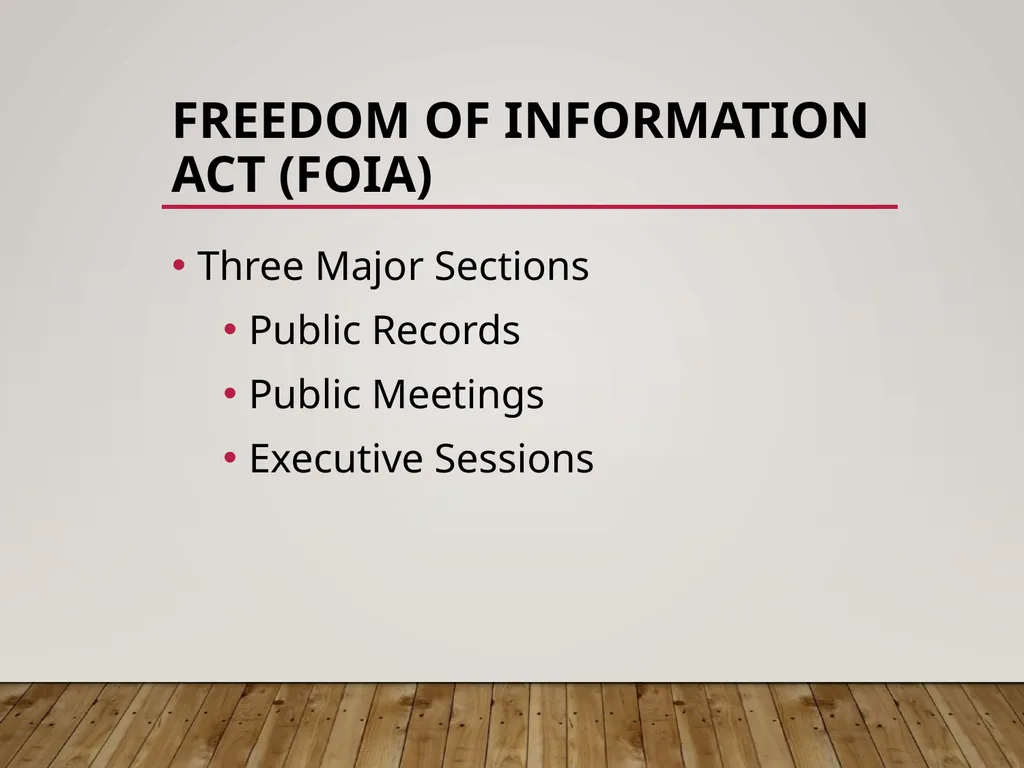 FREEDOM OF INFORMATION ACT (FOIA)

• Three Major Sections
  • Public Records
  • Public Meetings
  • Executive Sessions